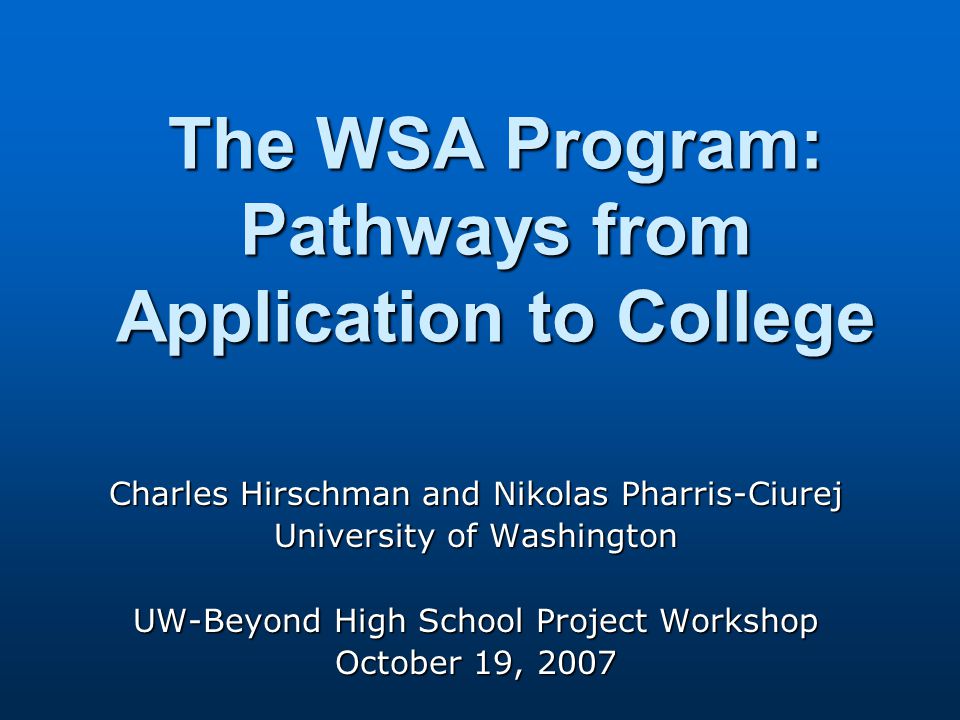 The WSA Program: Pathways from Application to College

Charles Hirschman and Nikolas Pharris-Ciurej
University of Washington

UW-Beyond High School Project Workshop
October 19, 2007